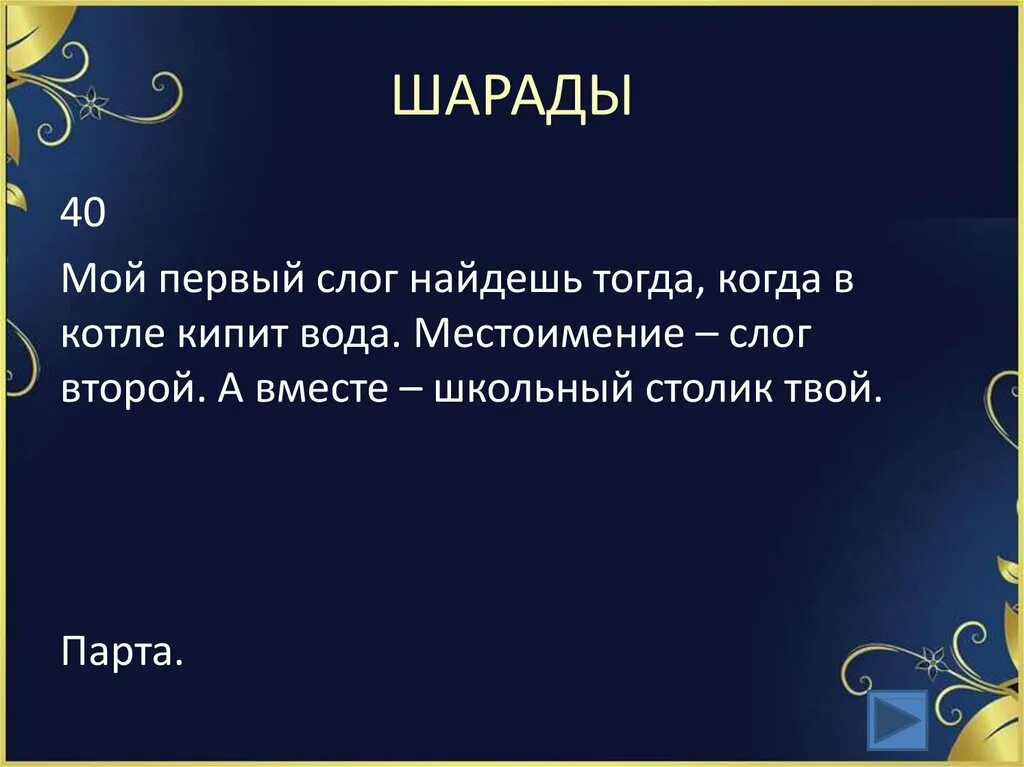 ШАРАДЫ

40

Мой первый слог найдешь тогда, когда в котле кипит вода. Местоимение – слог второй. А вместе – школьный столик твой.

Парта.